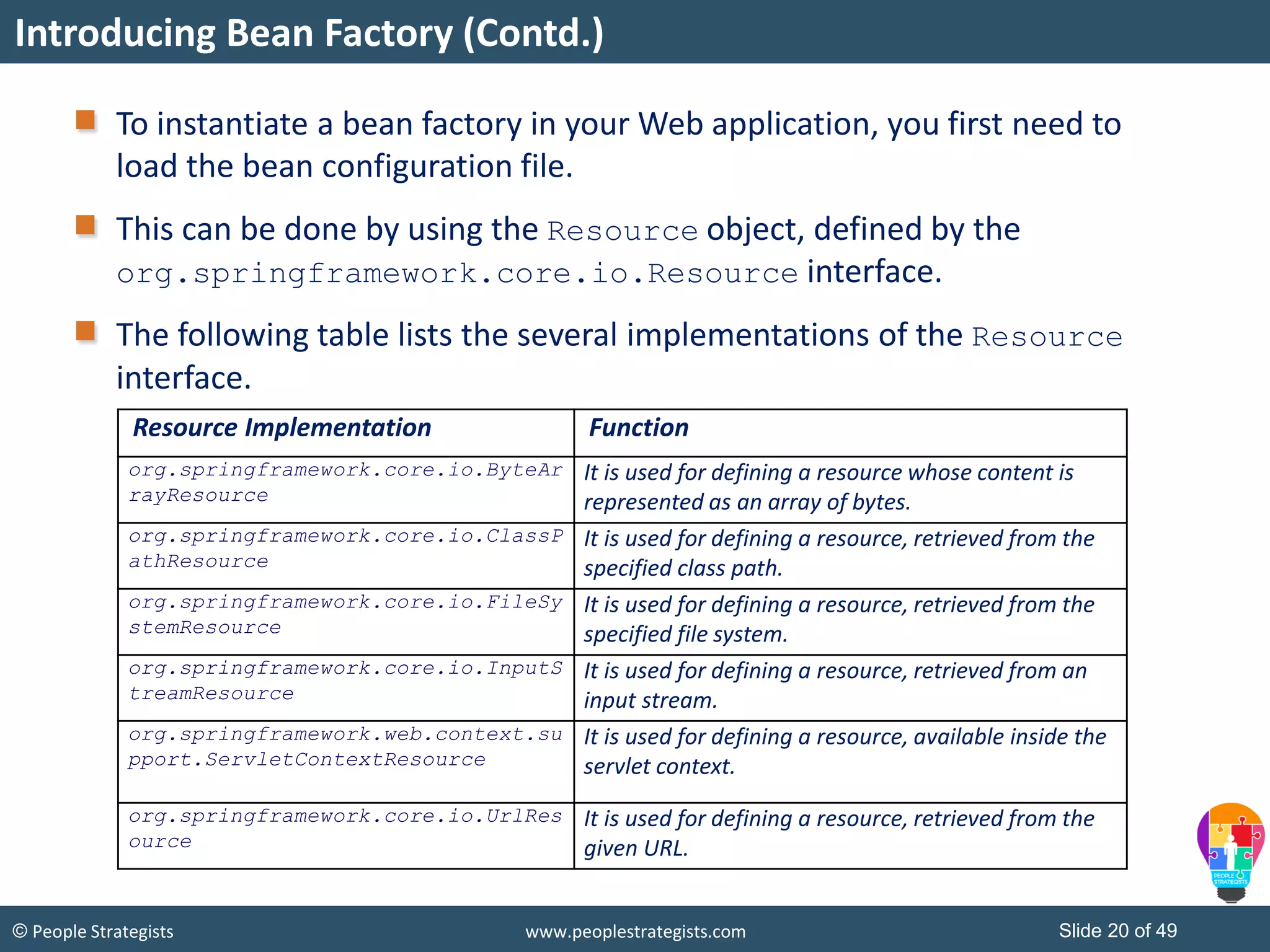 Introducing Bean Factory (Contd.)

To instantiate a bean factory in your Web application, you first need to load the bean configuration file.

This can be done by using the Resource object, defined by the org.springframework.core.io.Resource interface.

The following table lists the several implementations of the Resource interface.

| Resource Implementation | Function |
|---|---|
| org.springframework.core.io.ByteArrayResource | It is used for defining a resource whose content is represented as an array of bytes. |
| org.springframework.core.io.ClassPathResource | It is used for defining a resource, retrieved from the specified class path. |
| org.springframework.core.io.FileSystemResource | It is used for defining a resource, retrieved from the specified file system. |
| org.springframework.core.io.InputStreamResource | It is used for defining a resource, retrieved from an input stream. |
| org.springframework.web.context.support.ServletContextResource | It is used for defining a resource, available inside the servlet context. |
| org.springframework.core.io.UrlResource | It is used for defining a resource, retrieved from the given URL. |

PEOPLE STRATEGISTS

© People Strategists www.peoplestrategists.com Slide 20 of 49